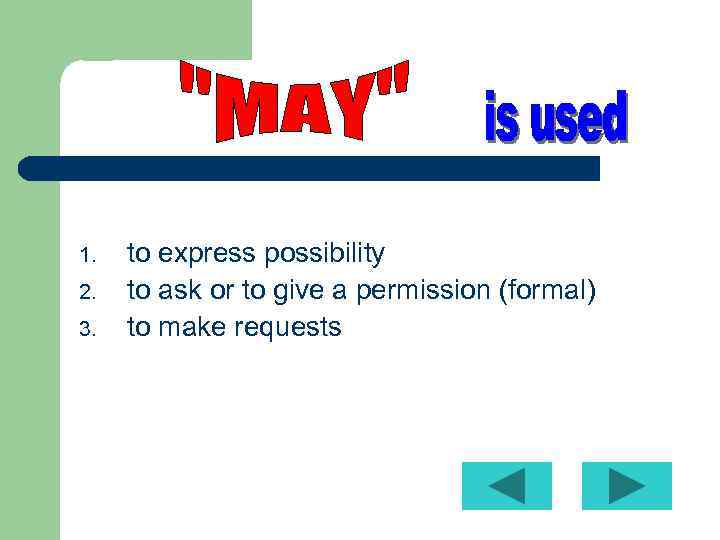 "MAY" is used

1. to express possibility
2. to ask or to give a permission (formal)
3. to make requests